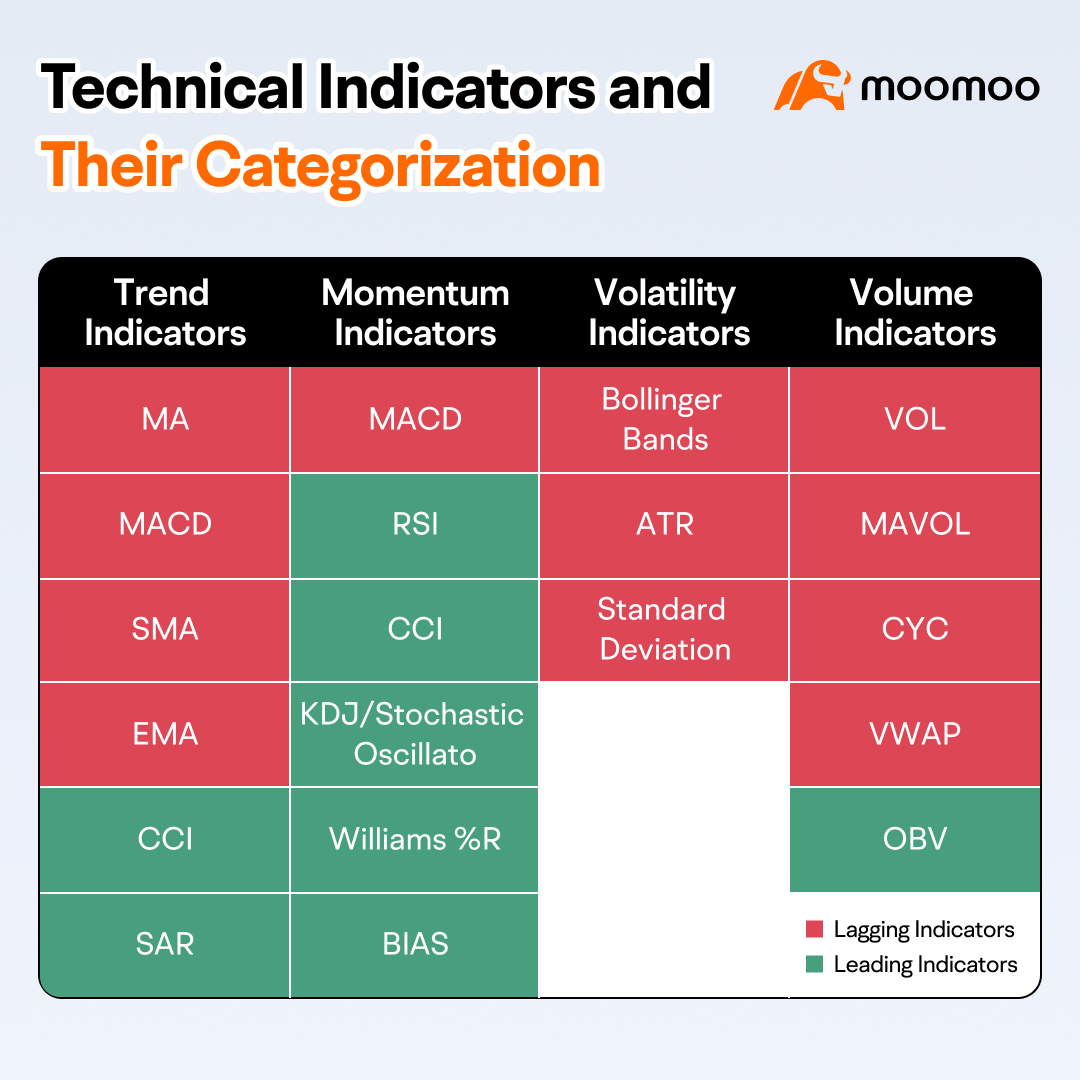 Technical Indicators and Their Categorization

moomoo

| Trend Indicators | Momentum Indicators | Volatility Indicators | Volume Indicators |
|---|---|---|---|
| MA | MACD | Bollinger Bands | VOL |
| MACD | RSI | ATR | MAVOL |
| SMA | CCI | Standard Deviation | CYC |
| EMA | KDJ/Stochastic Oscillato | | VWAP |
| CCI | Williams %R | | OBV |
| SAR | BIAS | | |

Lagging Indicators
Leading Indicators